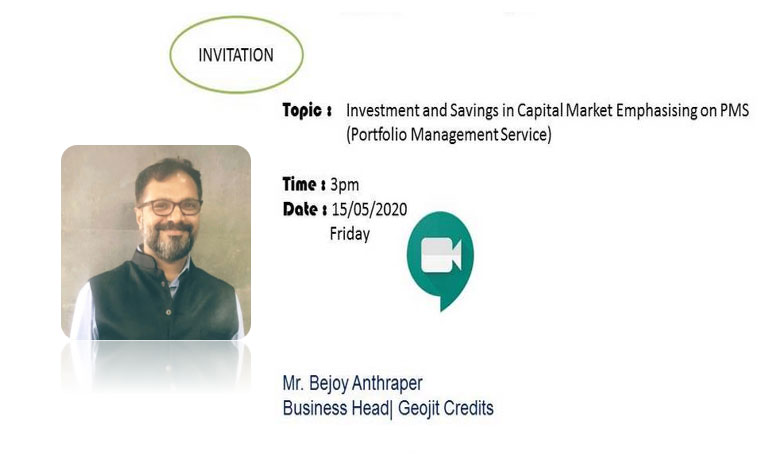 INVITATION

Topic : Investment and Savings in Capital Market Emphasising on PMS (Portfolio Management Service)

Time : 3pm
Date : 15/05/2020
Friday

Mr. Bejoy Anthraper
Business Head| Geojit Credits